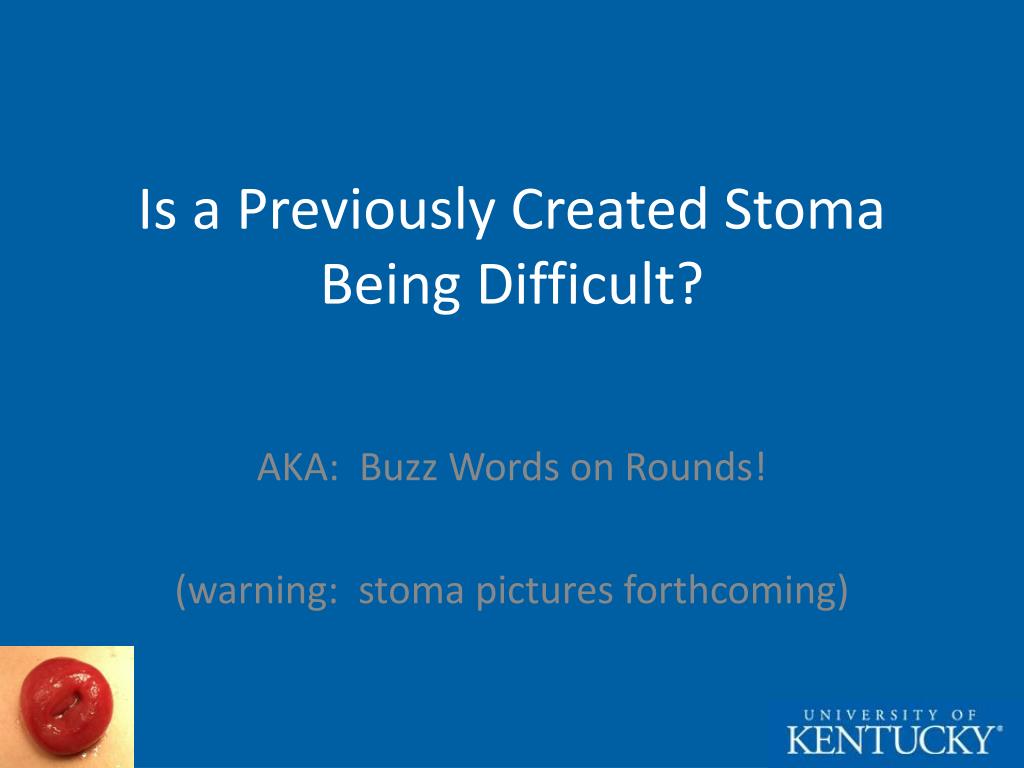 Is a Previously Created Stoma Being Difficult?

AKA: Buzz Words on Rounds!

(warning: stoma pictures forthcoming)

UNIVERSITY OF KENTUCKY®